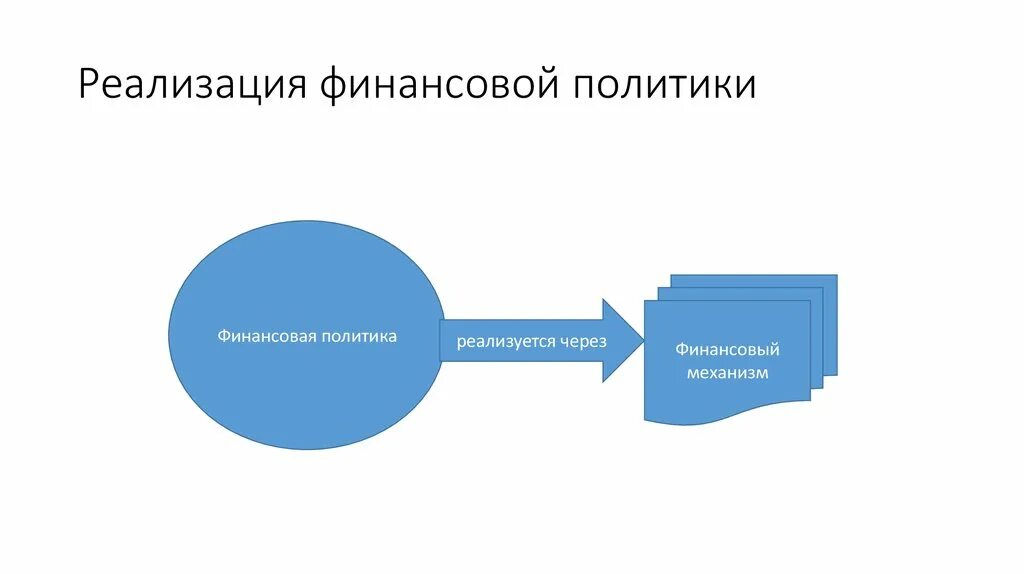 Реализация финансовой политики

Финансовая политика

реализуется через

Финансовый механизм